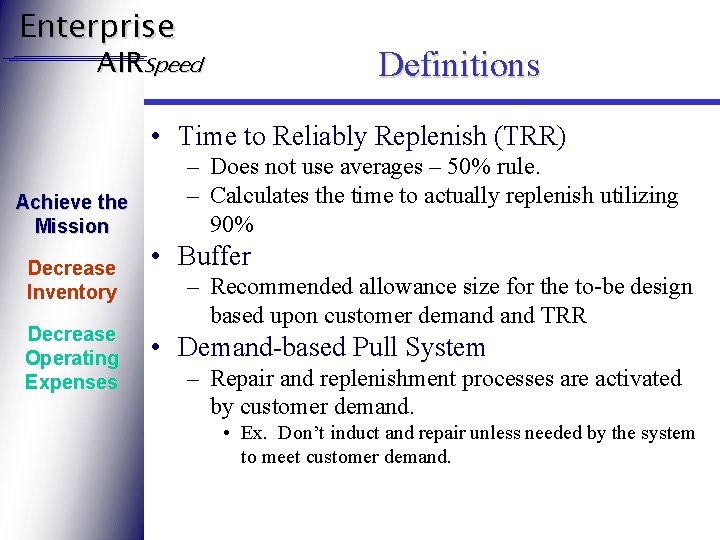 Enterprise
AIRSpeed

Definitions

Achieve the Mission

Decrease Inventory

Decrease Operating Expenses

• Time to Reliably Replenish (TRR)
– Does not use averages – 50% rule.
– Calculates the time to actually replenish utilizing 90%
• Buffer
– Recommended allowance size for the to-be design based upon customer demand and TRR
• Demand-based Pull System
– Repair and replenishment processes are activated by customer demand.
• Ex. Don't induct and repair unless needed by the system to meet customer demand.